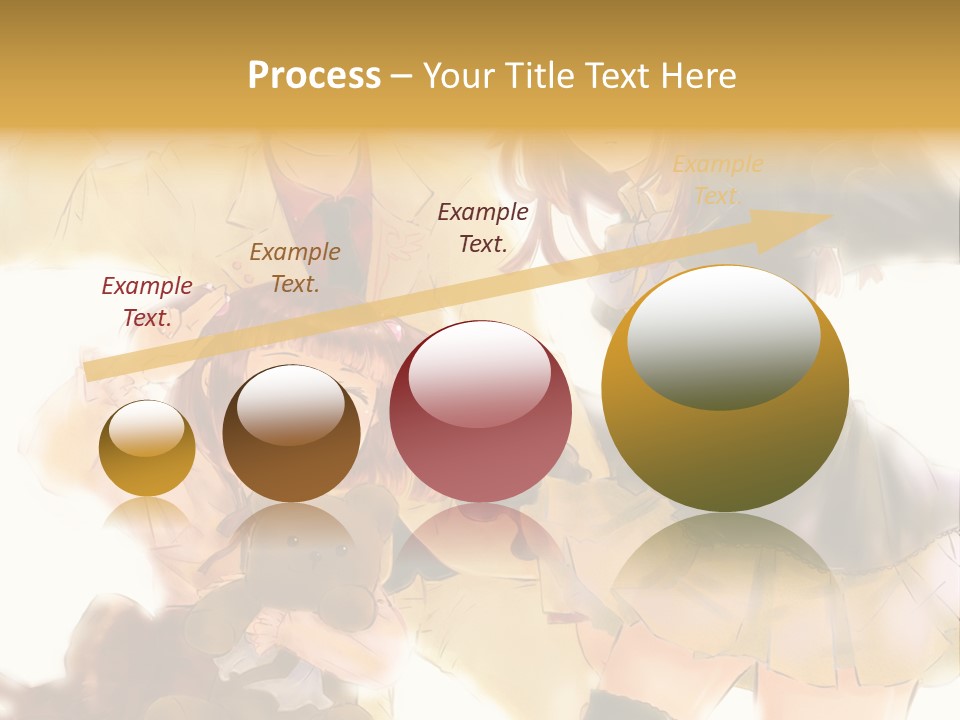 Process – Your Title Text Here

Example Text.

Example Text.

Example Text.

Example Text.